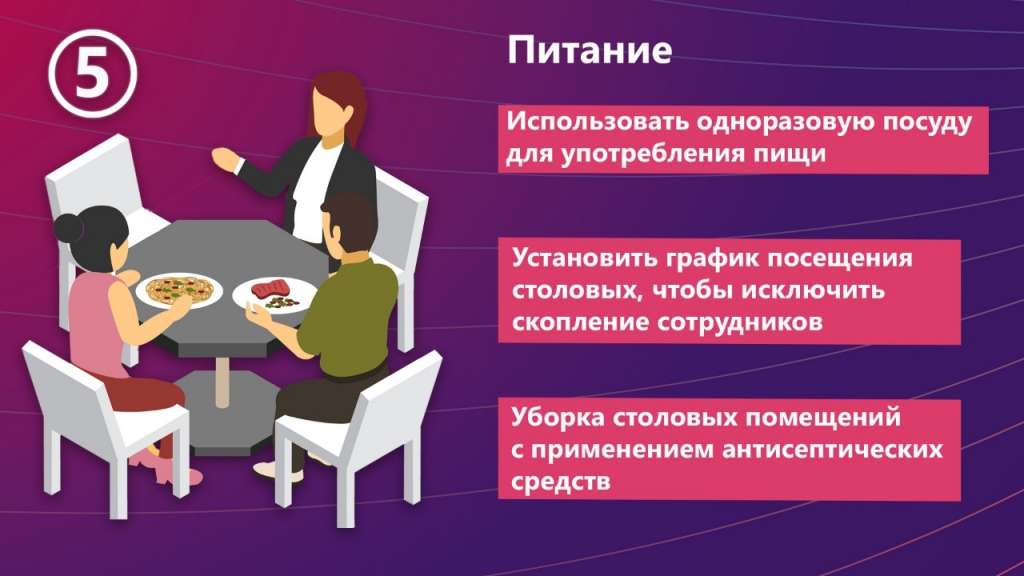 5

Питание

Использовать одноразовую посуду для употребления пищи

Установить график посещения столовых, чтобы исключить скопление сотрудников

Уборка столовых помещений с применением антисептических средств